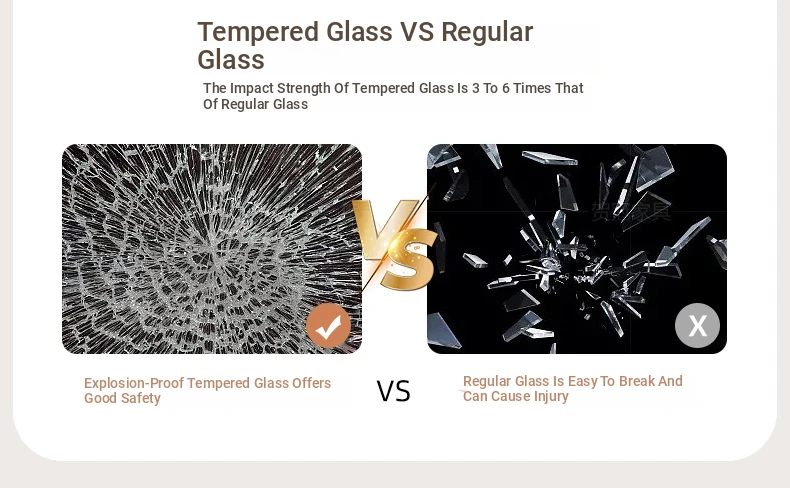 Tempered Glass VS Regular Glass

The Impact Strength Of Tempered Glass Is 3 To 6 Times That Of Regular Glass

VS

X

Explosion-Proof Tempered Glass Offers Good Safety

VS

Regular Glass Is Easy To Break And Can Cause Injury